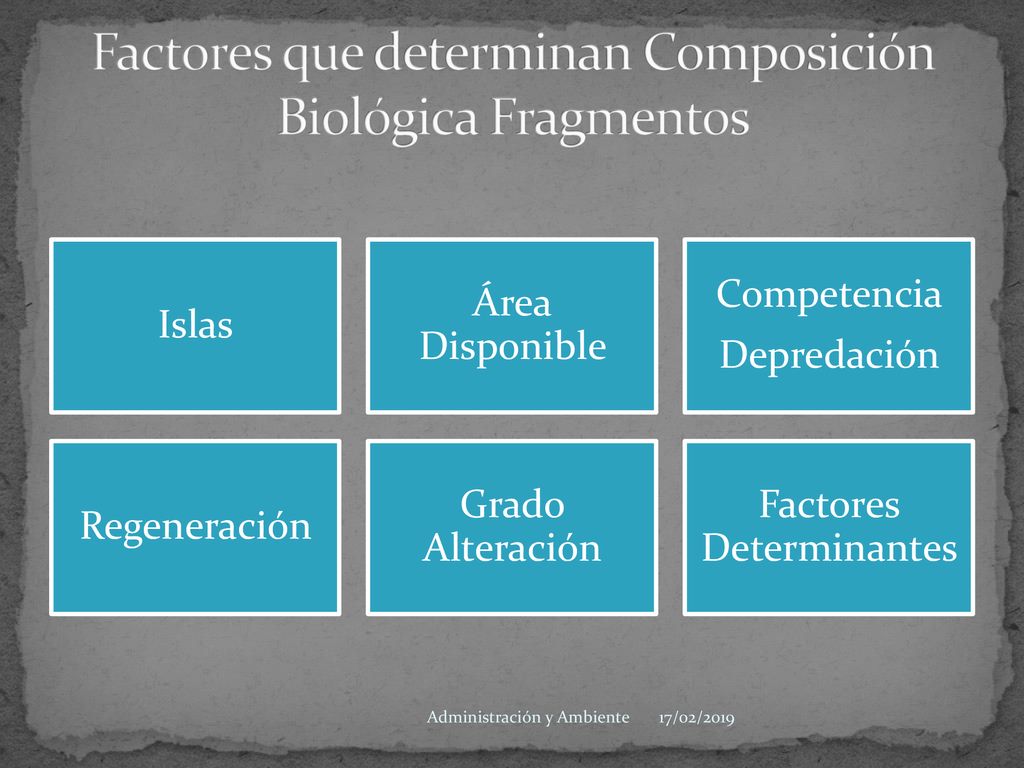 Factores que determinan Composición Biológica Fragmentos

Islas

Área Disponible

Competencia

Depredación

Regeneración

Grado Alteración

Factores Determinantes

Administración y Ambiente 17/02/2019